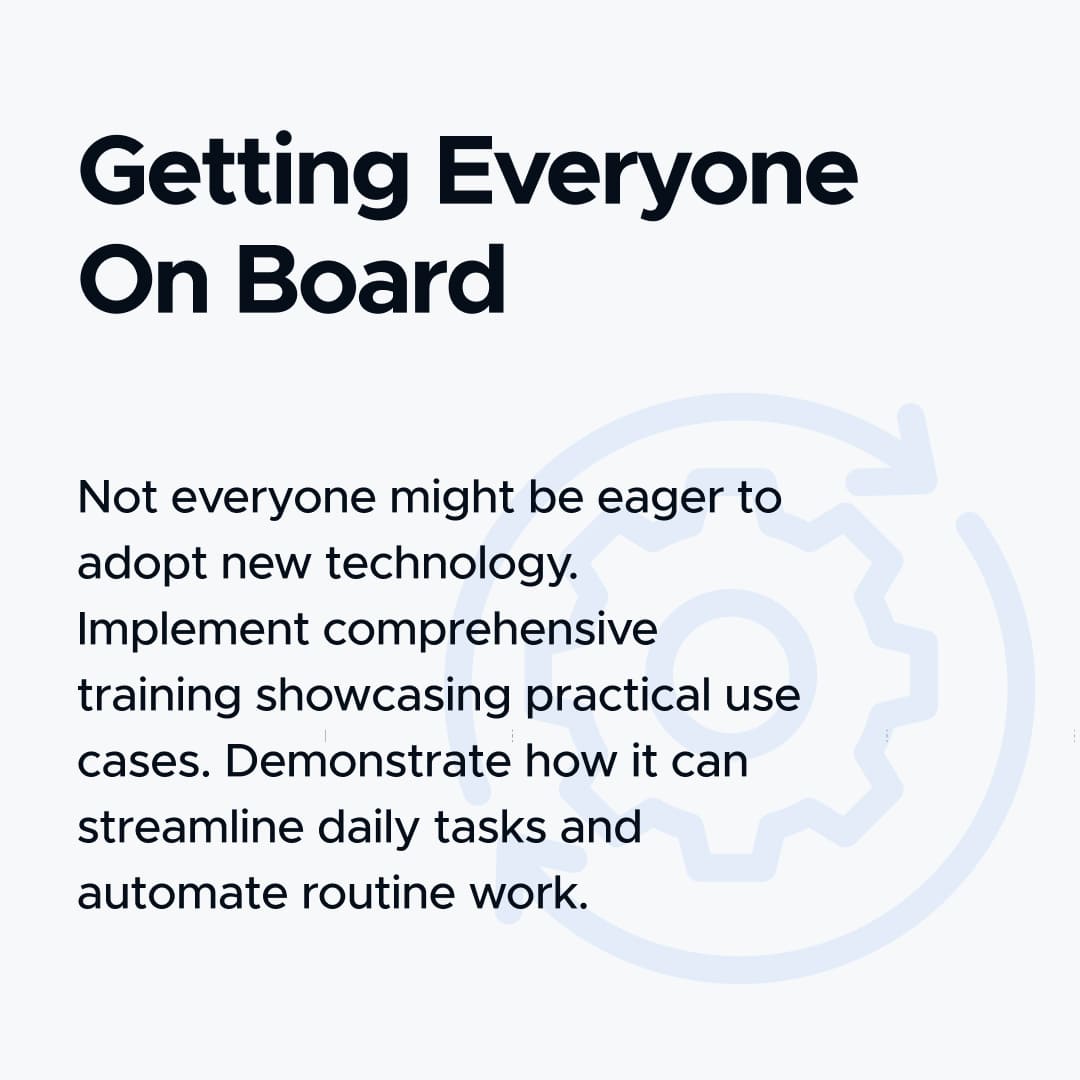 Getting Everyone On Board

Not everyone might be eager to adopt new technology. Implement comprehensive training showcasing practical use cases. Demonstrate how it can streamline daily tasks and automate routine work.